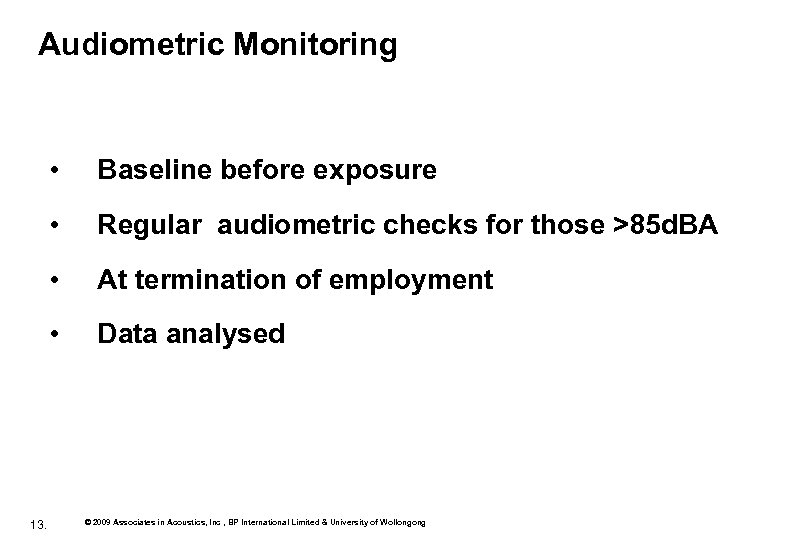 Audiometric Monitoring

• Baseline before exposure

• Regular audiometric checks for those >85dBA

• At termination of employment

• Data analysed

13.

© 2009 Associates in Acoustics, Inc , BP International Limited & University of Wollongong